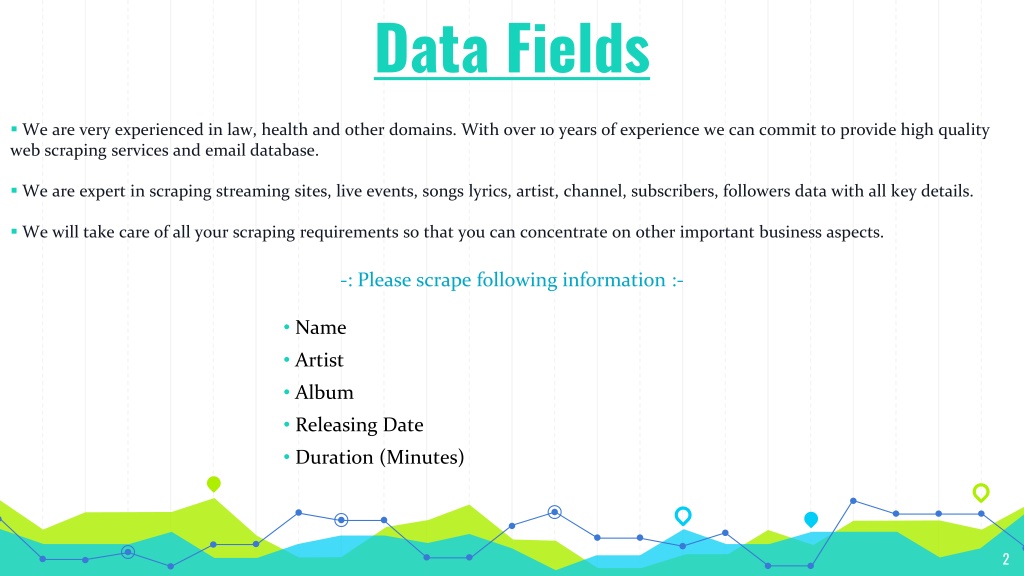 Data Fields

▪ We are very experienced in law, health and other domains. With over 10 years of experience we can commit to provide high quality web scraping services and email database.

▪ We are expert in scraping streaming sites, live events, songs lyrics, artist, channel, subscribers, followers data with all key details.

▪ We will take care of all your scraping requirements so that you can concentrate on other important business aspects.

-: Please scrape following information :-

• Name
• Artist
• Album
• Releasing Date
• Duration (Minutes)

2